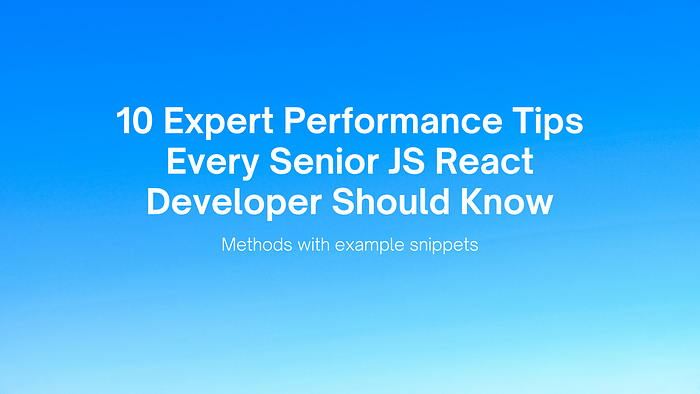 10 Expert Performance Tips Every Senior JS React Developer Should Know

Methods with example snippets